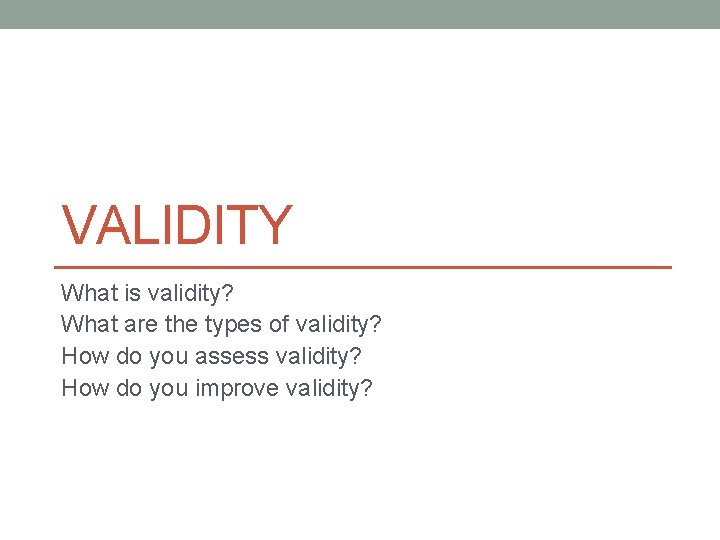 VALIDITY

What is validity?
What are the types of validity?
How do you assess validity?
How do you improve validity?